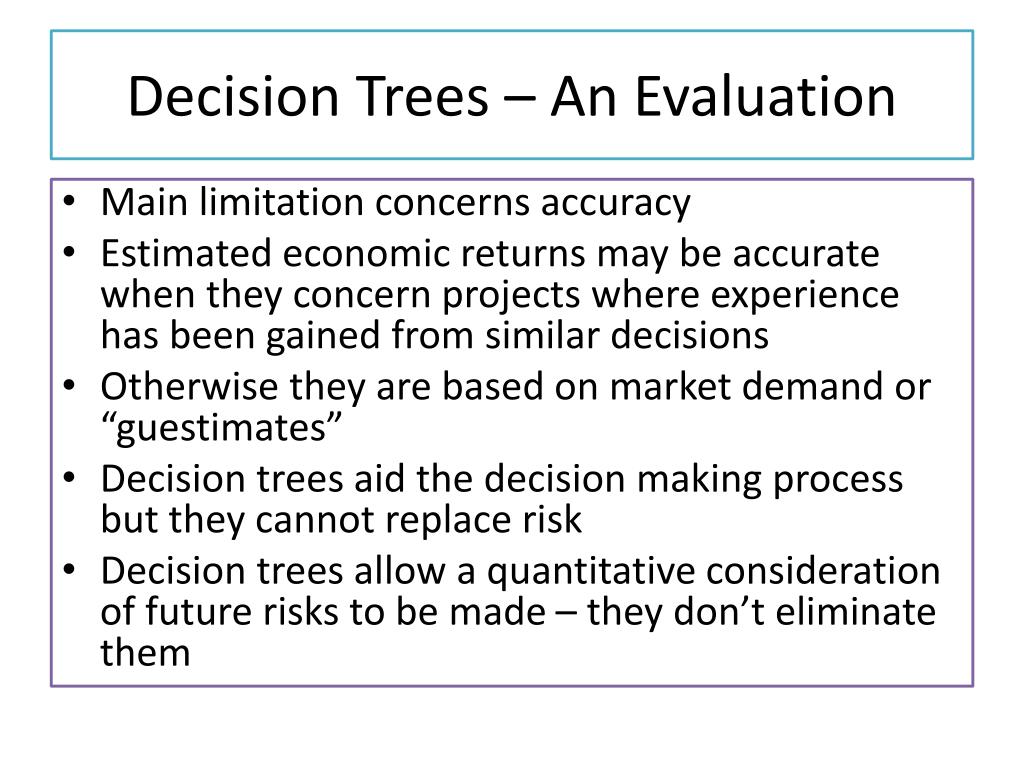 Decision Trees – An Evaluation

• Main limitation concerns accuracy
• Estimated economic returns may be accurate when they concern projects where experience has been gained from similar decisions
• Otherwise they are based on market demand or “guestimates”
• Decision trees aid the decision making process but they cannot replace risk
• Decision trees allow a quantitative consideration of future risks to be made – they don’t eliminate them